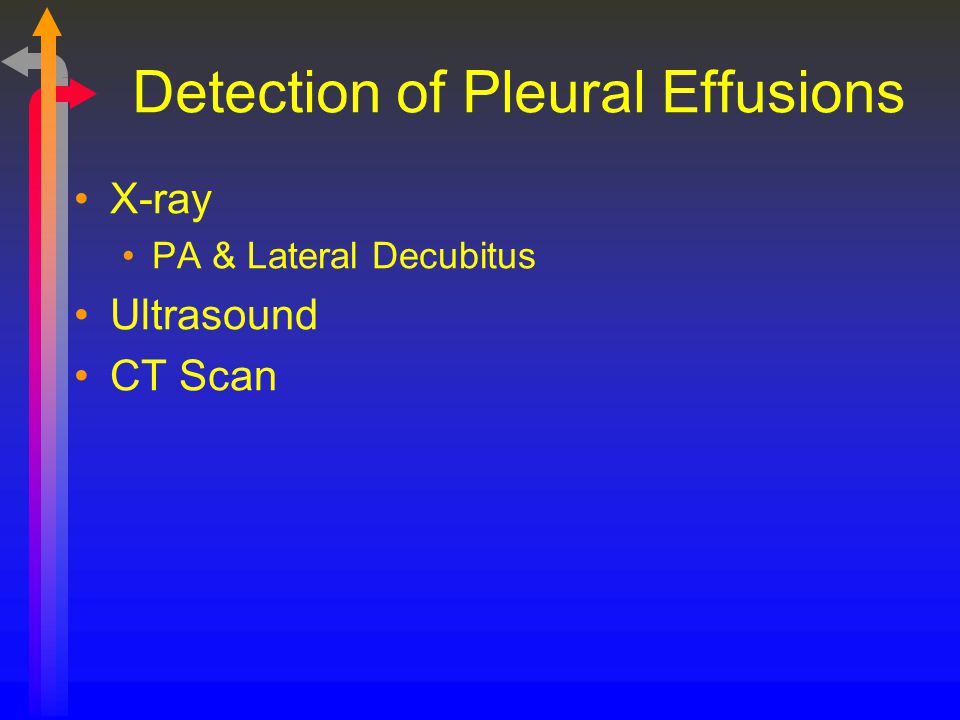 Detection of Pleural Effusions

• X-ray
  • PA & Lateral Decubitus
• Ultrasound
• CT Scan